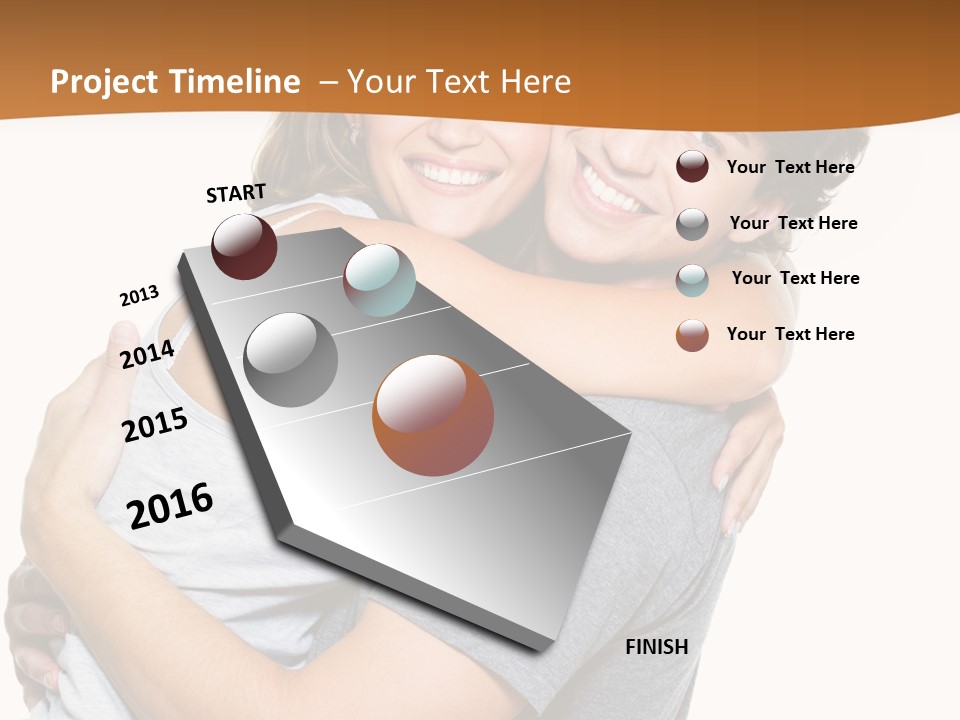 Project Timeline – Your Text Here

START

2013

2014

2015

2016

FINISH

Your Text Here

Your Text Here

Your Text Here

Your Text Here